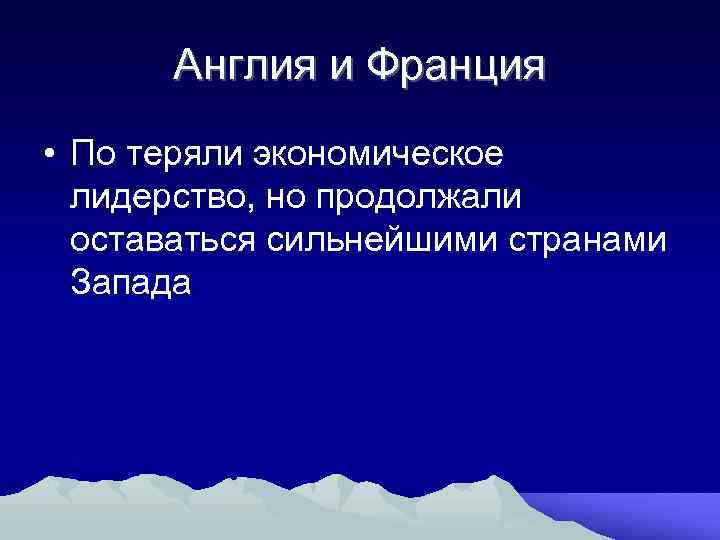 Англия и Франция

• По теряли экономическое лидерство, но продолжали оставаться сильнейшими странами Запада